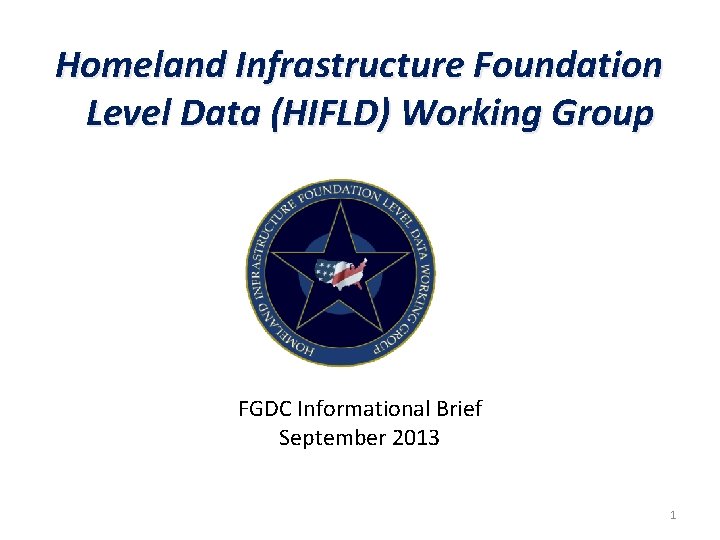 Homeland Infrastructure Foundation Level Data (HIFLD) Working Group

HOMELAND INFRASTRUCTURE FOUNDATION LEVEL DATA WORKING GROUP

FGDC Informational Brief
September 2013

1